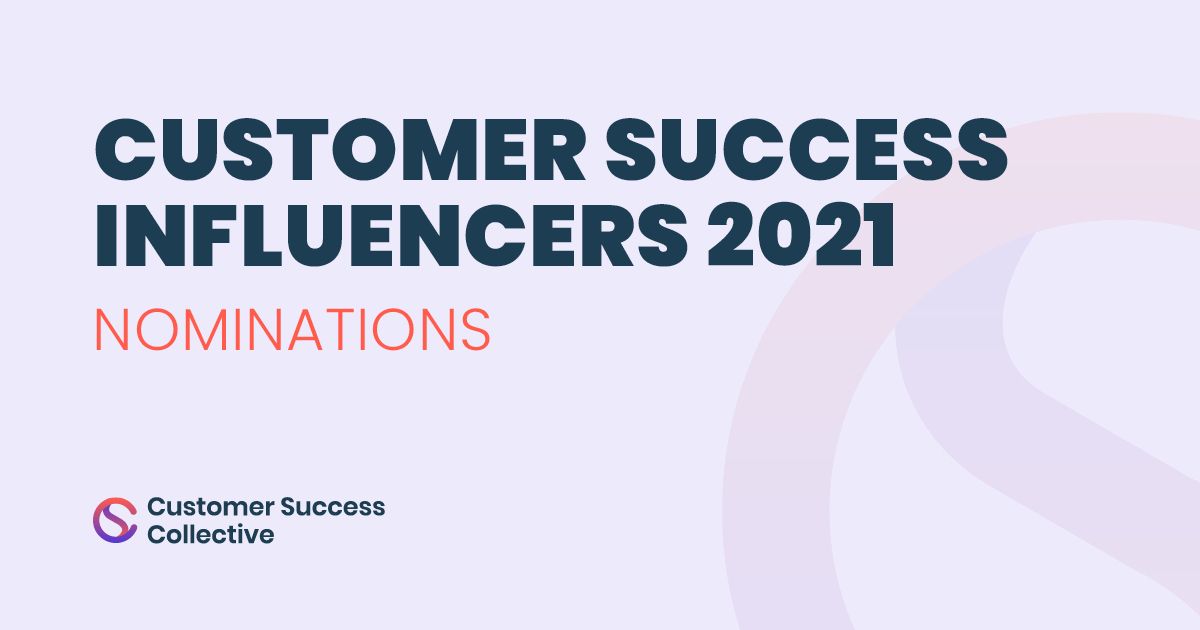 CUSTOMER SUCCESS INFLUENCERS 2021

NOMINATIONS

Customer Success Collective